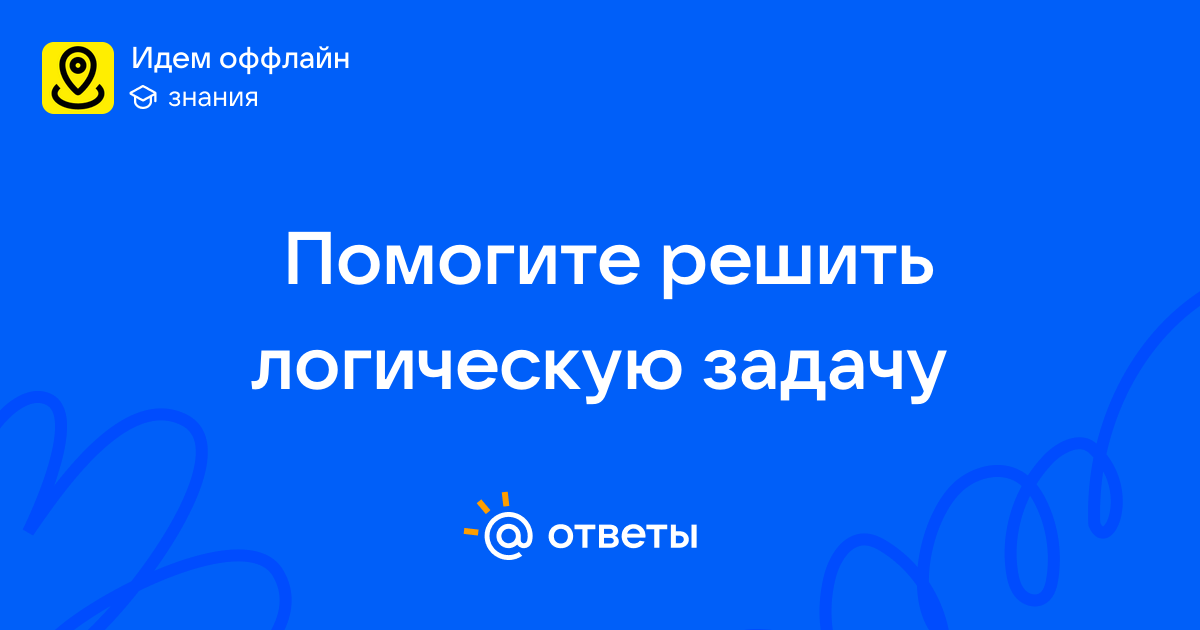 Идем оффлайн
знания

Помогите решить логическую задачу

@ ответы